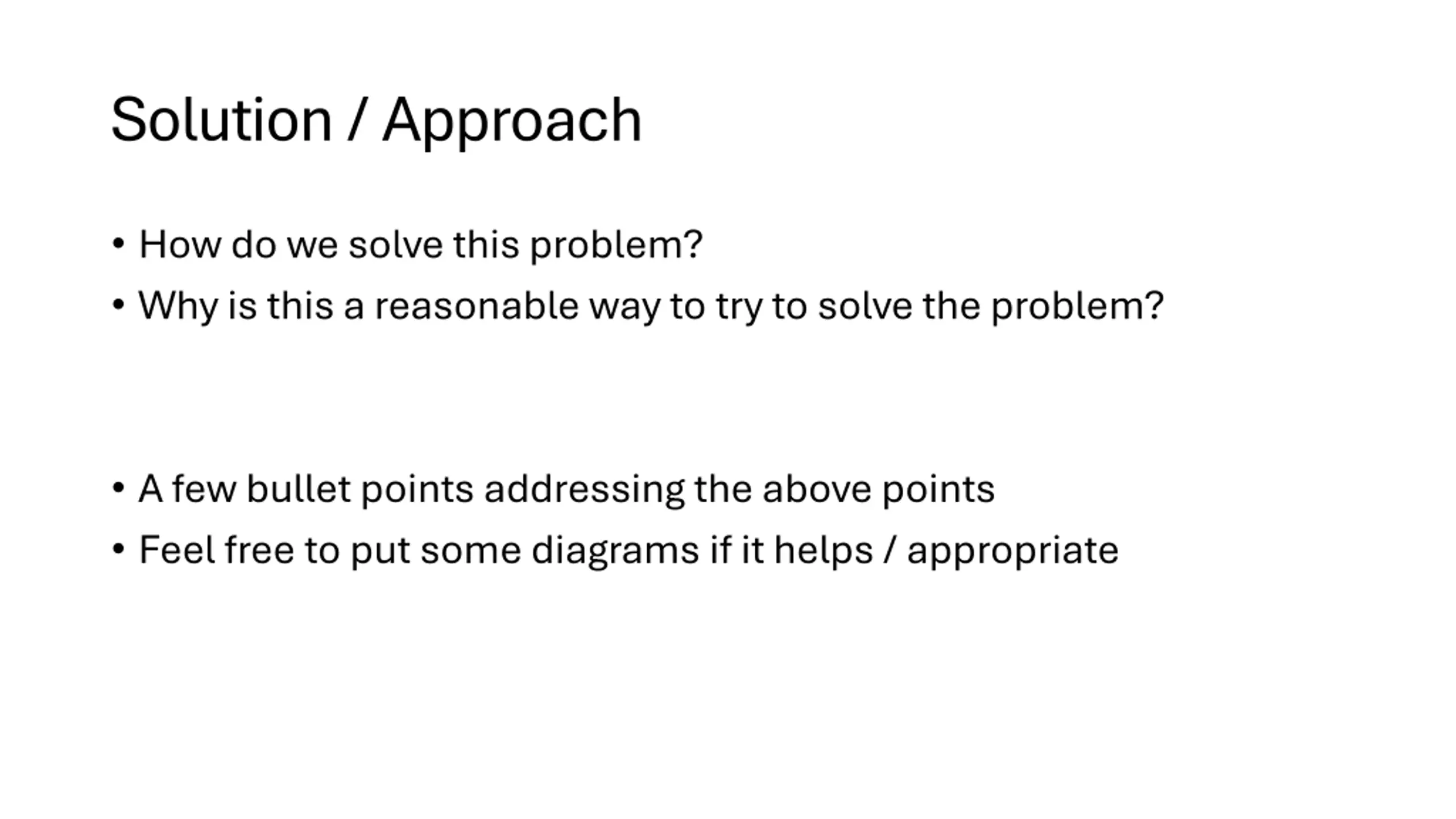 Solution / Approach

• How do we solve this problem?
• Why is this a reasonable way to try to solve the problem?

• A few bullet points addressing the above points
• Feel free to put some diagrams if it helps / appropriate